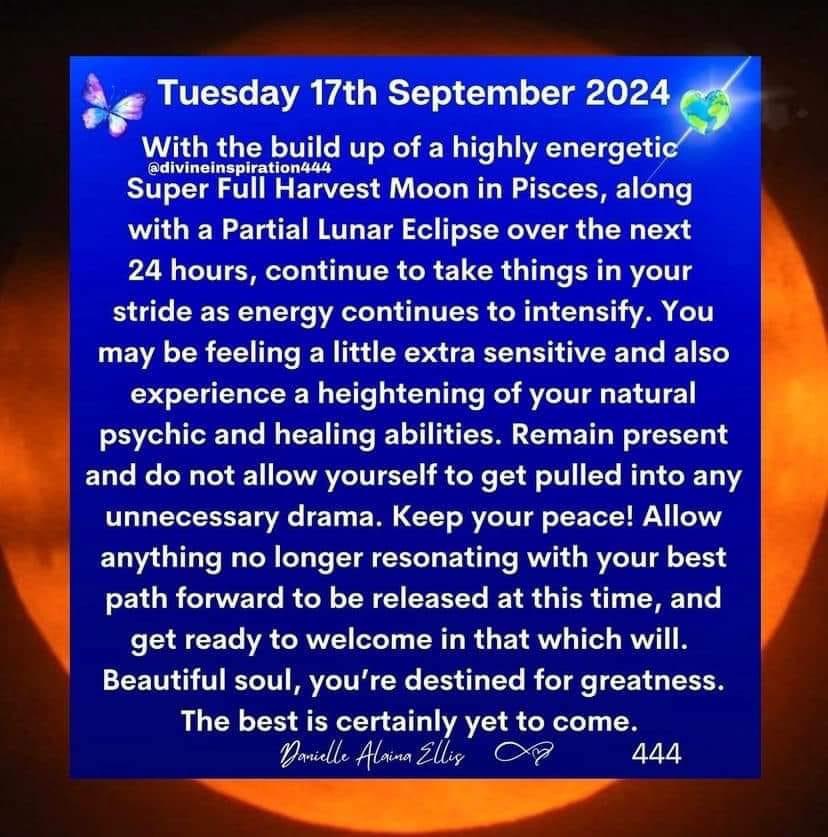 Tuesday 17th September 2024

With the build up of a highly energetic
@divineinspiration444
Super Full Harvest Moon in Pisces, along with a Partial Lunar Eclipse over the next 24 hours, continue to take things in your stride as energy continues to intensify. You may be feeling a little extra sensitive and also experience a heightening of your natural psychic and healing abilities. Remain present and do not allow yourself to get pulled into any unnecessary drama. Keep your peace! Allow anything no longer resonating with your best path forward to be released at this time, and get ready to welcome in that which will. Beautiful soul, you're destined for greatness. The best is certainly yet to come.

Danielle Alaina Ellis 444